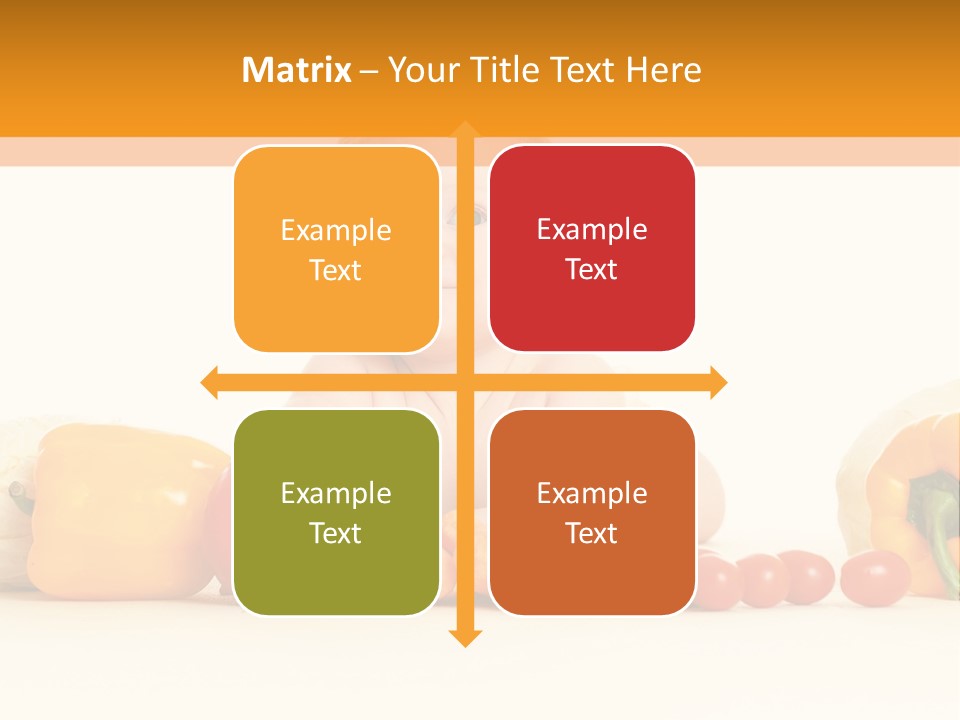 Matrix – Your Title Text Here

Example Text

Example Text

Example Text

Example Text